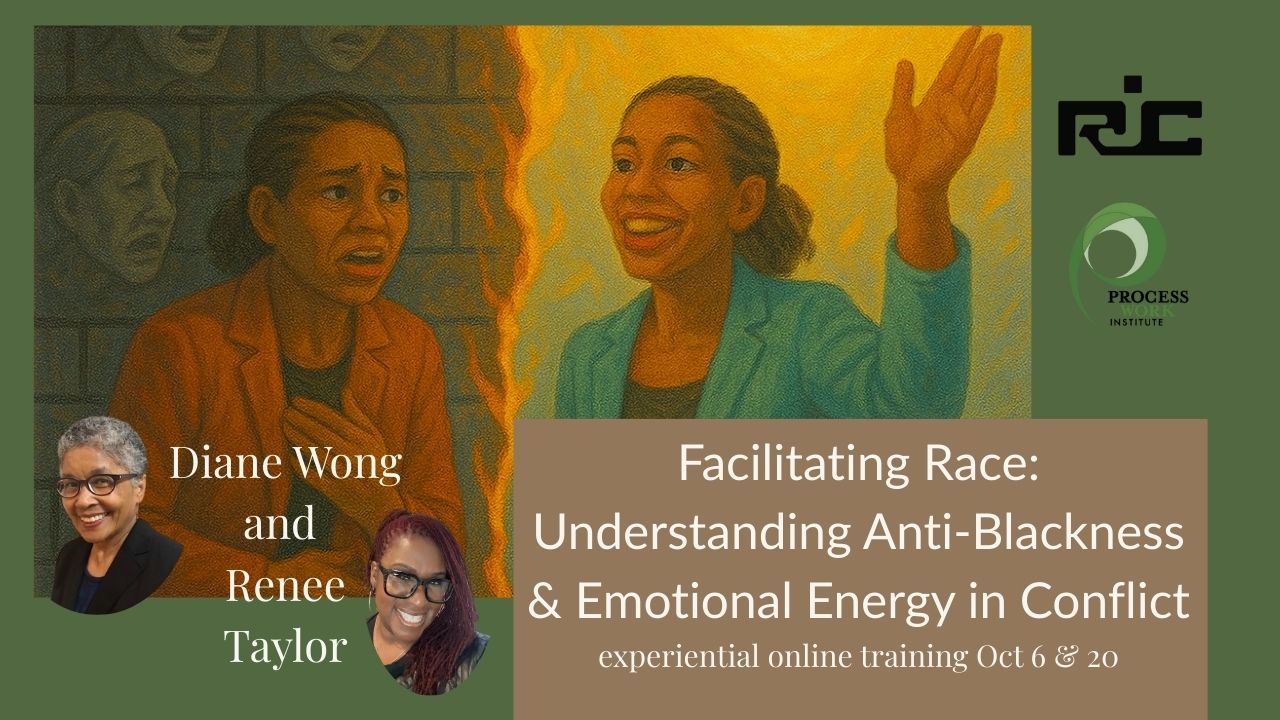 RJC

PROCESS WORK INSTITUTE

Diane Wong and Renee Taylor

Facilitating Race: Understanding Anti-Blackness & Emotional Energy in Conflict

experiential online training Oct 6 & 20